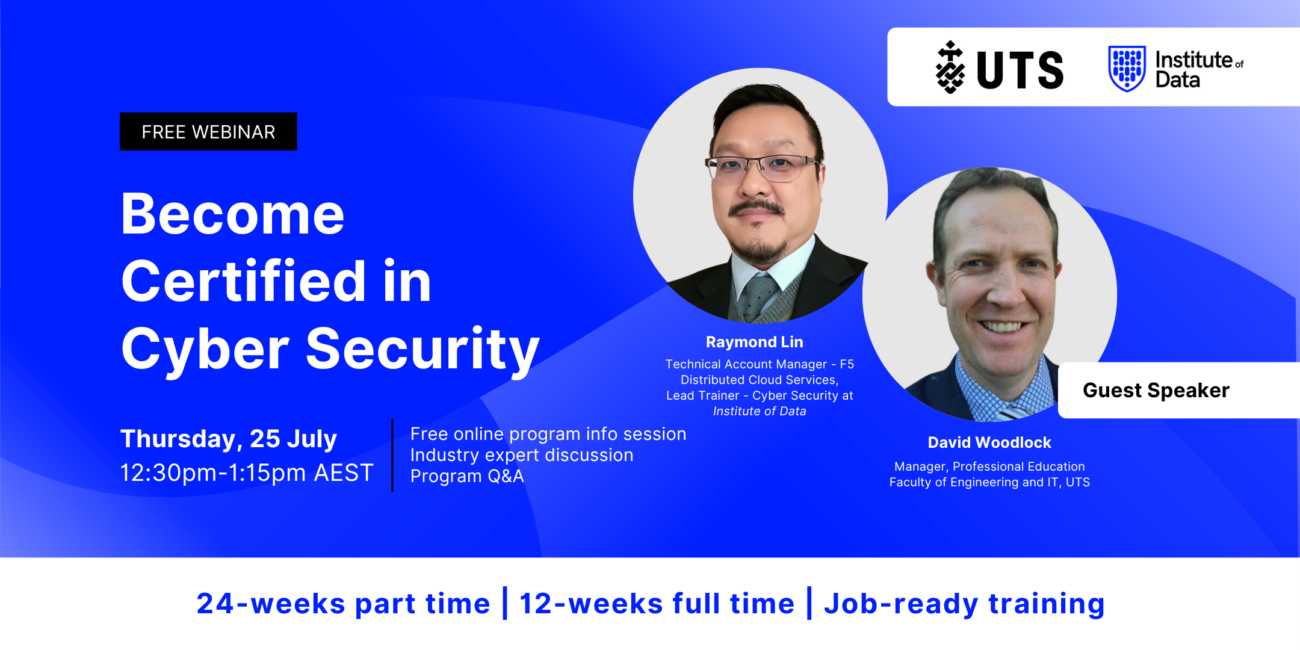 UTS

Institute of Data

FREE WEBINAR

Become Certified in Cyber Security

Thursday, 25 July
12:30pm-1:15pm AEST

Free online program info session
Industry expert discussion
Program Q&A

Raymond Lin
Technical Account Manager - F5 Distributed Cloud Services,
Lead Trainer - Cyber Security at Institute of Data

Guest Speaker

David Woodlock
Manager, Professional Education
Faculty of Engineering and IT, UTS

24-weeks part time | 12-weeks full time | Job-ready training